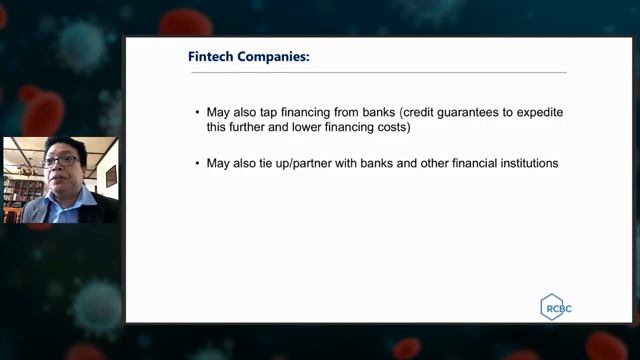 Fintech Companies:

• May also tap financing from banks (credit guarantees to expedite this further and lower financing costs)

• May also tie up/partner with banks and other financial institutions

RCBC